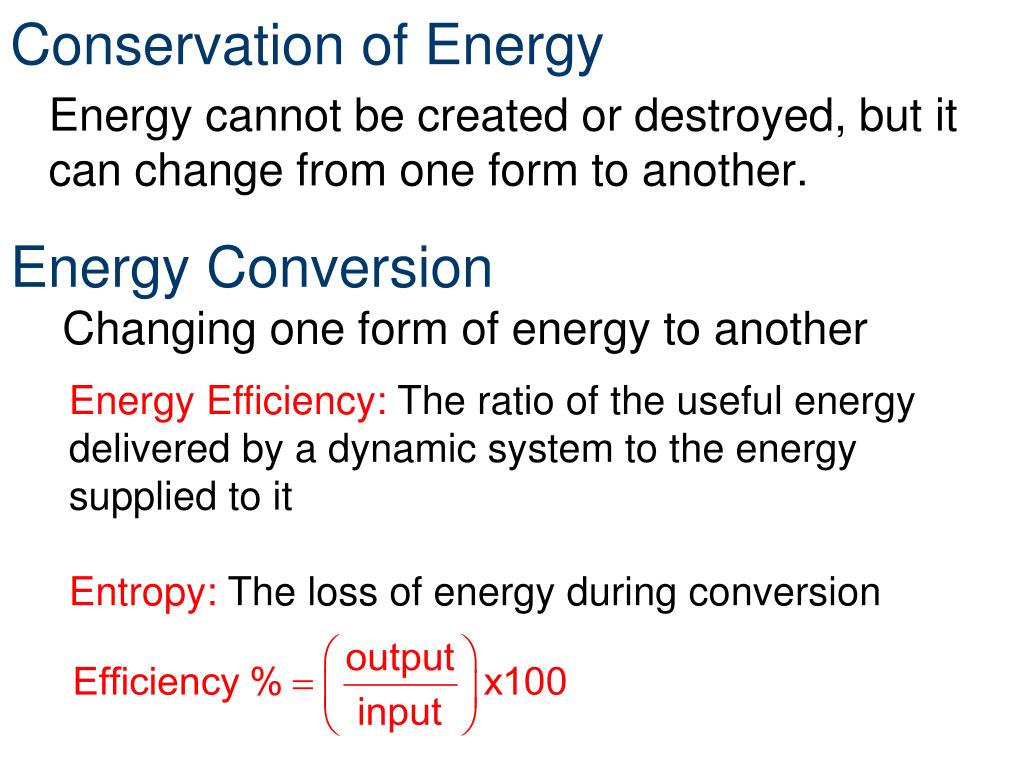 Conservation of Energy

Energy cannot be created or destroyed, but it can change from one form to another.

Energy Conversion

Changing one form of energy to another

Energy Efficiency: The ratio of the useful energy delivered by a dynamic system to the energy supplied to it

Entropy: The loss of energy during conversion

$\text{Efficiency \%} = \left(\frac{\text{output}}{\text{input}}\right)\text{x100}$